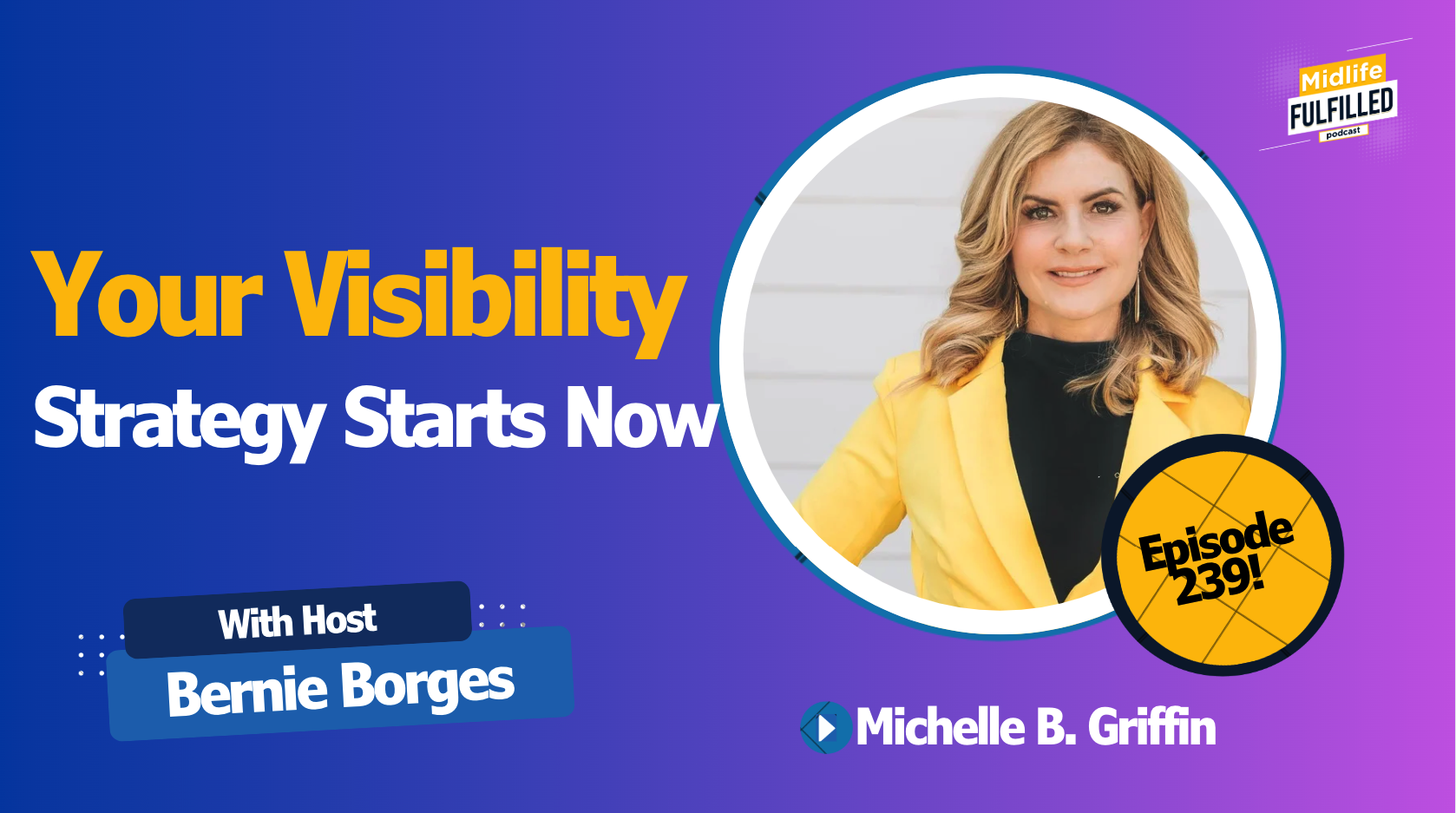 Midlife
FULFILLED
podcast

Your Visibility
Strategy Starts Now

Episode
239!

With Host
Bernie Borges

Michelle B. Griffin